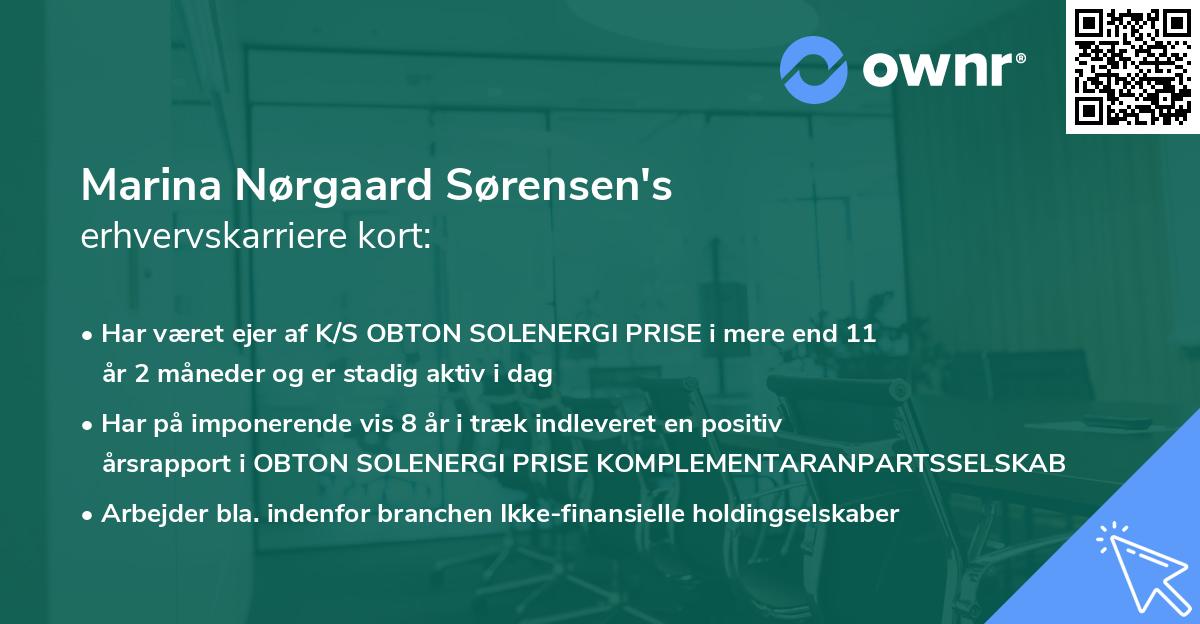 ownr®

Marina Nørgaard Sørensen's
erhvervskarriere kort:

• Har været ejer af K/S OBTON SOLENERGI PRISE i mere end 11 år 2 måneder og er stadig aktiv i dag

• Har på imponerende vis 8 år i træk indleveret en positiv årsrapport i OBTON SOLENERGI PRISE KOMPLEMENTARANPARTSSELSKAB

• Arbejder bla. indenfor branchen Ikke-finansielle holdingselskaber